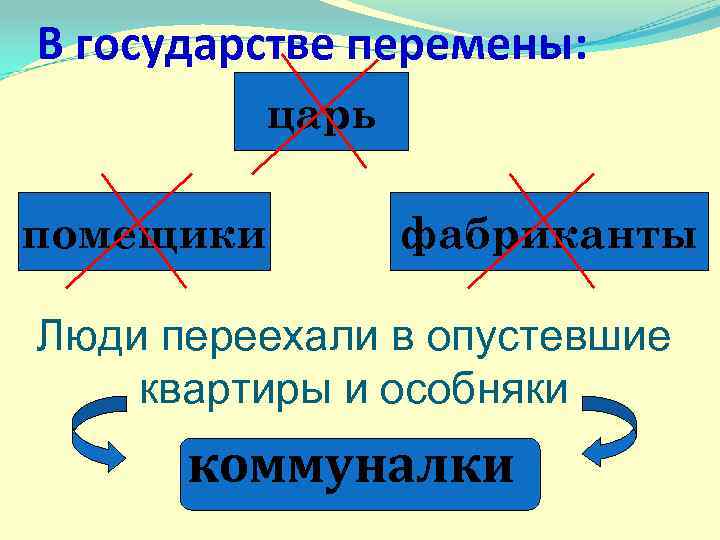 В государстве перемены:

царь

помещики

фабриканты

Люди переехали в опустевшие квартиры и особняки

коммуналки